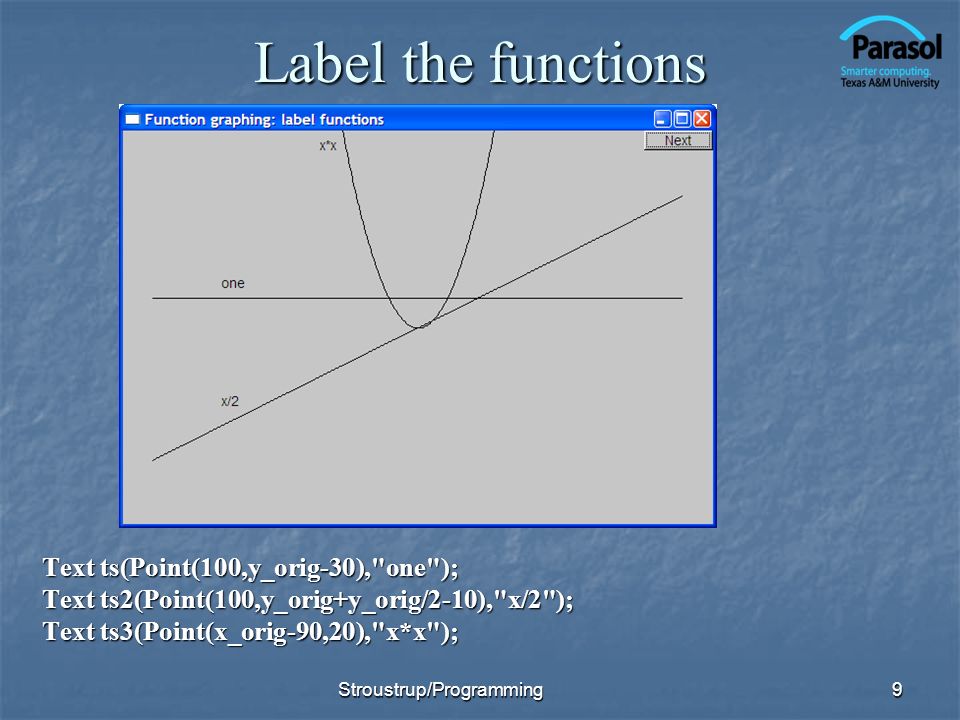 Label the functions

Parasol
Smarter computing.
Texas A&M University

Function graphing: label functions

Next

x*x

one

x/2

Text ts(Point(100,y_orig-30),"one");
Text ts2(Point(100,y_orig+y_orig/2-10),"x/2");
Text ts3(Point(x_orig-90,20),"x*x");

Stroustrup/Programming

9